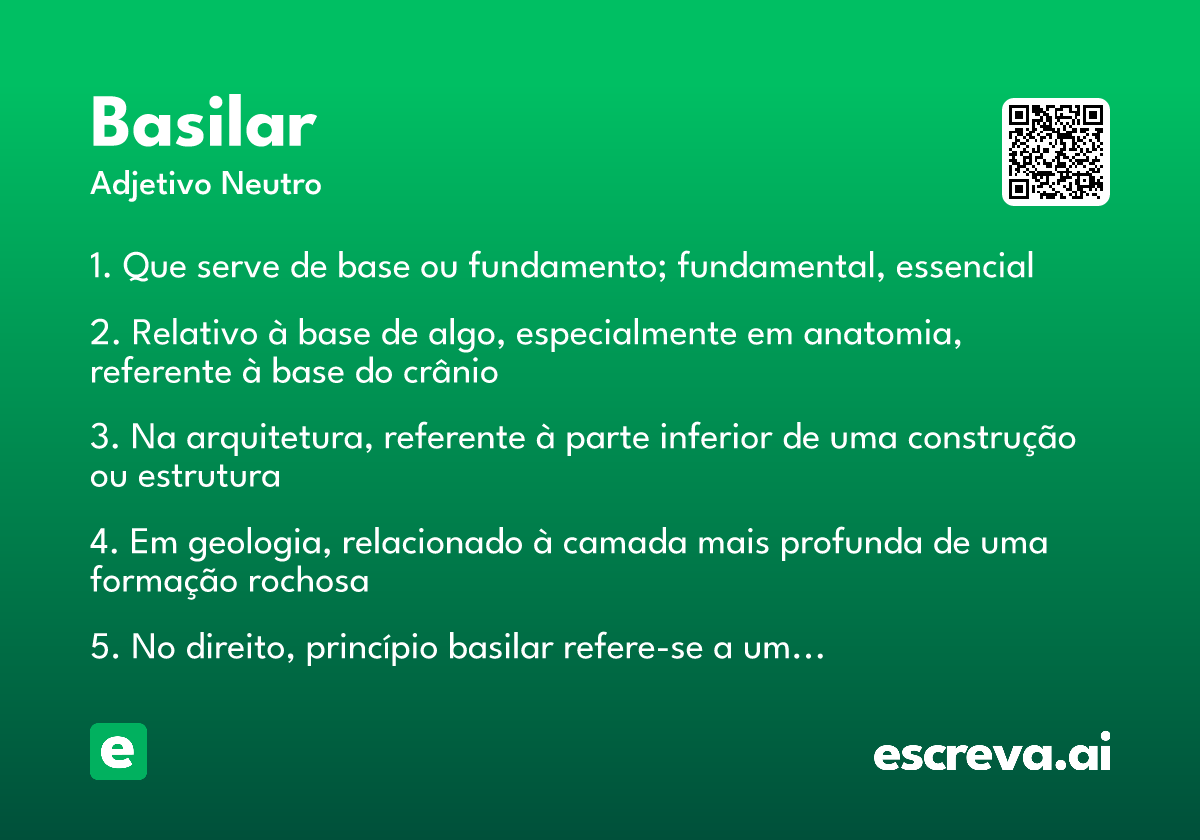 Basilar
Adjetivo Neutro

1. Que serve de base ou fundamento; fundamental, essencial

2. Relativo à base de algo, especialmente em anatomia, referente à base do crânio

3. Na arquitetura, referente à parte inferior de uma construção ou estrutura

4. Em geologia, relacionado à camada mais profunda de uma formação rochosa

5. No direito, princípio basilar refere-se a um…

e

escreva.ai